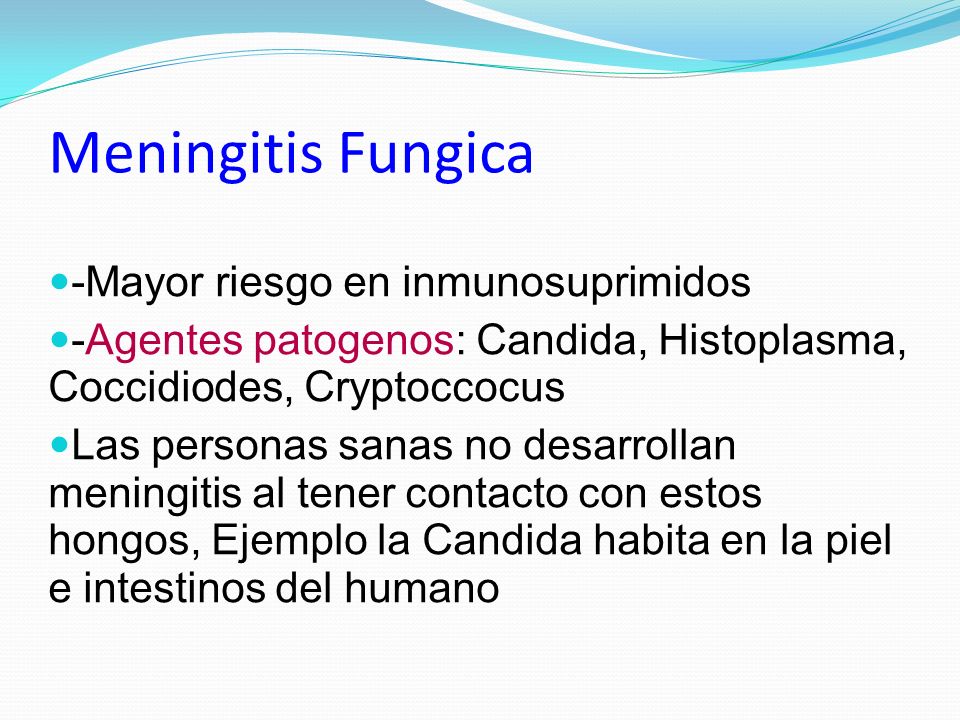 Meningitis Fungica

-Mayor riesgo en inmunosuprimidos

-Agentes patogenos: Candida, Histoplasma, Coccidiodes, Cryptoccocus

Las personas sanas no desarrollan meningitis al tener contacto con estos hongos, Ejemplo la Candida habita en la piel e intestinos del humano